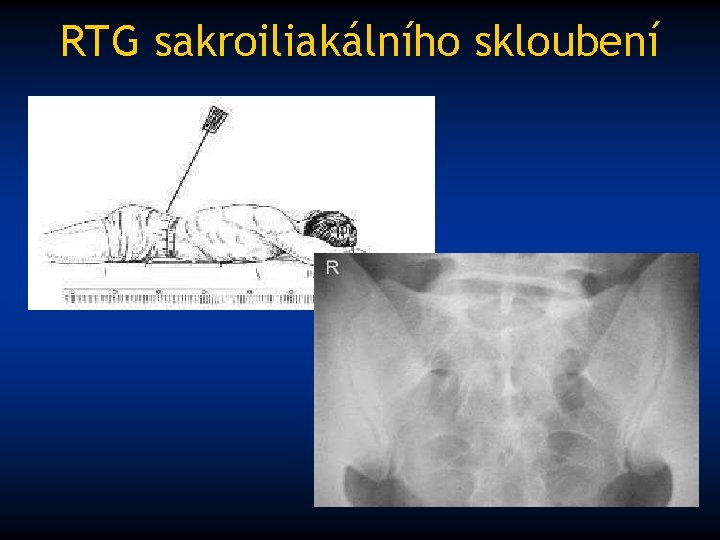 RTG sakroiliakálního skloubení

R